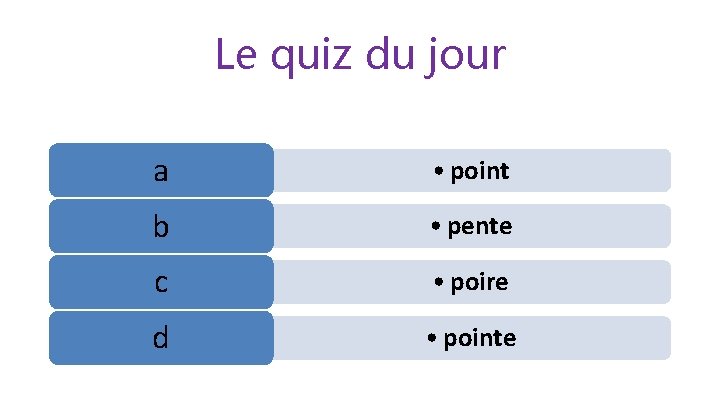 Le quiz du jour

a
• point

b
• pente

c
• poire

d
• pointe